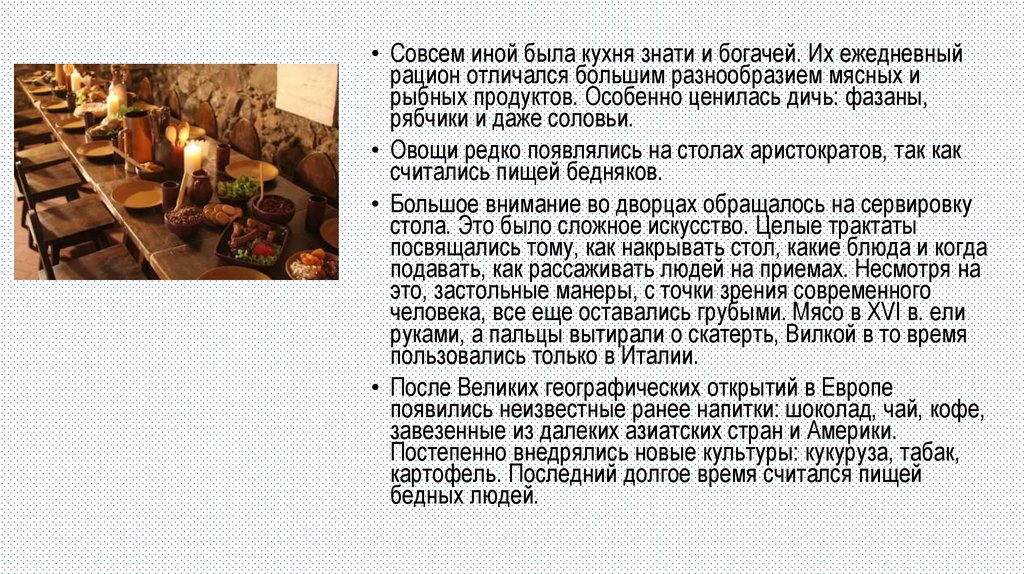 • Совсем иной была кухня знати и богачей. Их ежедневный рацион отличался большим разнообразием мясных и рыбных продуктов. Особенно ценилась дичь: фазаны, рябчики и даже соловьи.

• Овощи редко появлялись на столах аристократов, так как считались пищей бедняков.

• Большое внимание во дворцах обращалось на сервировку стола. Это было сложное искусство. Целые трактаты посвящались тому, как накрывать стол, какие блюда и когда подавать, как рассаживать людей на приемах. Несмотря на это, застольные манеры, с точки зрения современного человека, все еще оставались грубыми. Мясо в XVI в. ели руками, а пальцы вытирали о скатерть, Вилкой в то время пользовались только в Италии.

• После Великих географических открытий в Европе появились неизвестные ранее напитки: шоколад, чай, кофе, завезенные из далеких азиатских стран и Америки. Постепенно внедрялись новые культуры: кукуруза, табак, картофель. Последний долгое время считался пищей бедных людей.